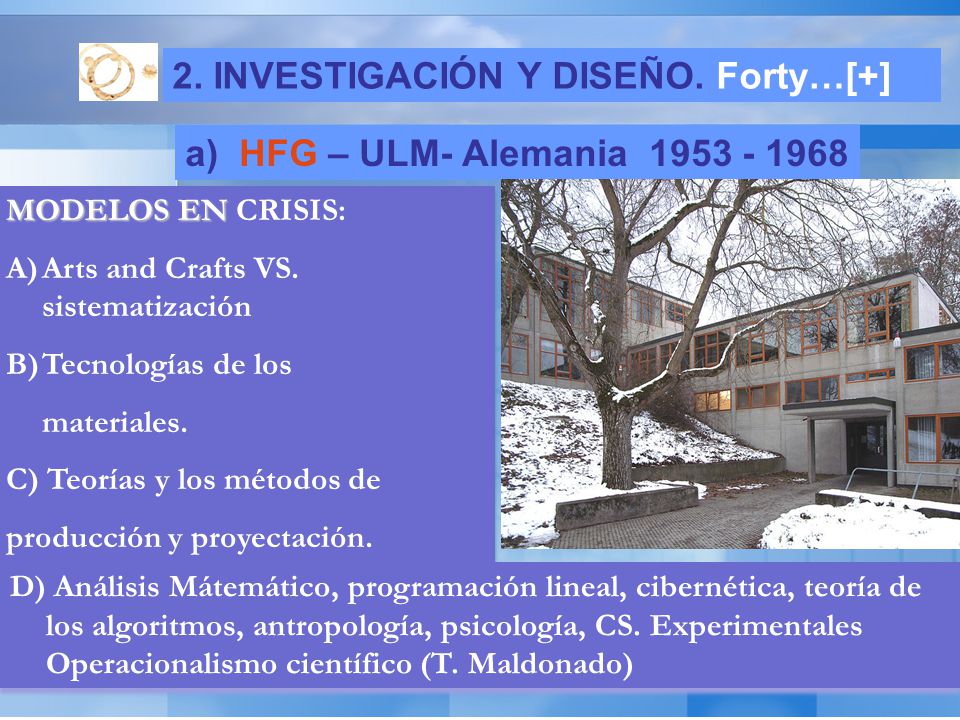 2. INVESTIGACIÓN Y DISEÑO. Forty…[+]

a) HFG – ULM- Alemania 1953 - 1968

MODELOS EN CRISIS:

A) Arts and Crafts VS. sistematización

B) Tecnologías de los materiales.

C) Teorías y los métodos de producción y proyectación.

D) Análisis Mátemático, programación lineal, cibernética, teoría de los algoritmos, antropología, psicología, CS. Experimentales Operacionalismo científico (T. Maldonado)